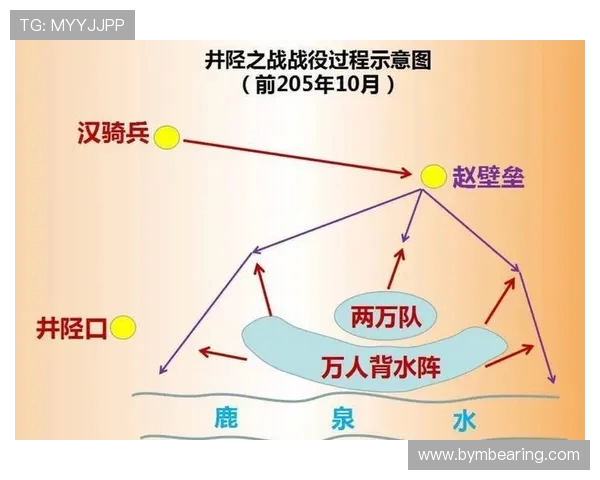 TG: MYYJJPP

井陉之战战役过程示意图
（前205年10月）

汉骑兵

赵壁垒

井陉口

两万队

万人背水阵

鹿 泉 水

www.bymbearing.com